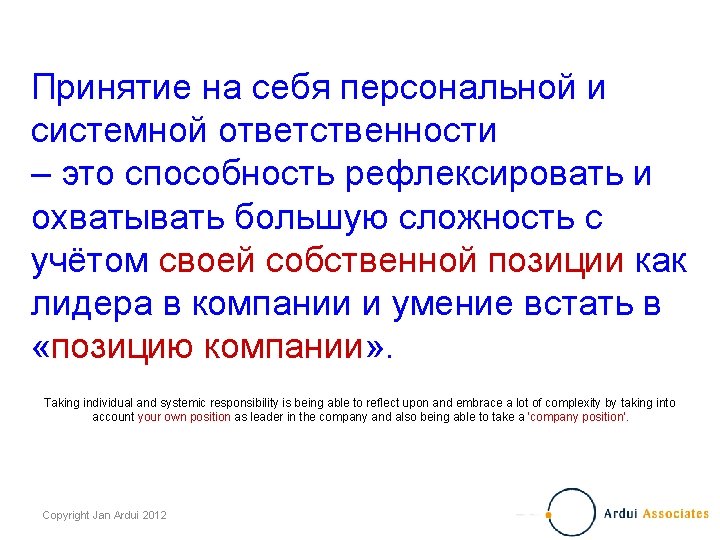 Принятие на себя персональной и системной ответственности
– это способность рефлексировать и охватывать большую сложность с учётом своей собственной позиции как лидера в компании и умение встать в «позицию компании».

Taking individual and systemic responsibility is being able to reflect upon and embrace a lot of complexity by taking into account your own position as leader in the company and also being able to take a 'company position'.

Copyright Jan Ardui 2012

Ardui Associates